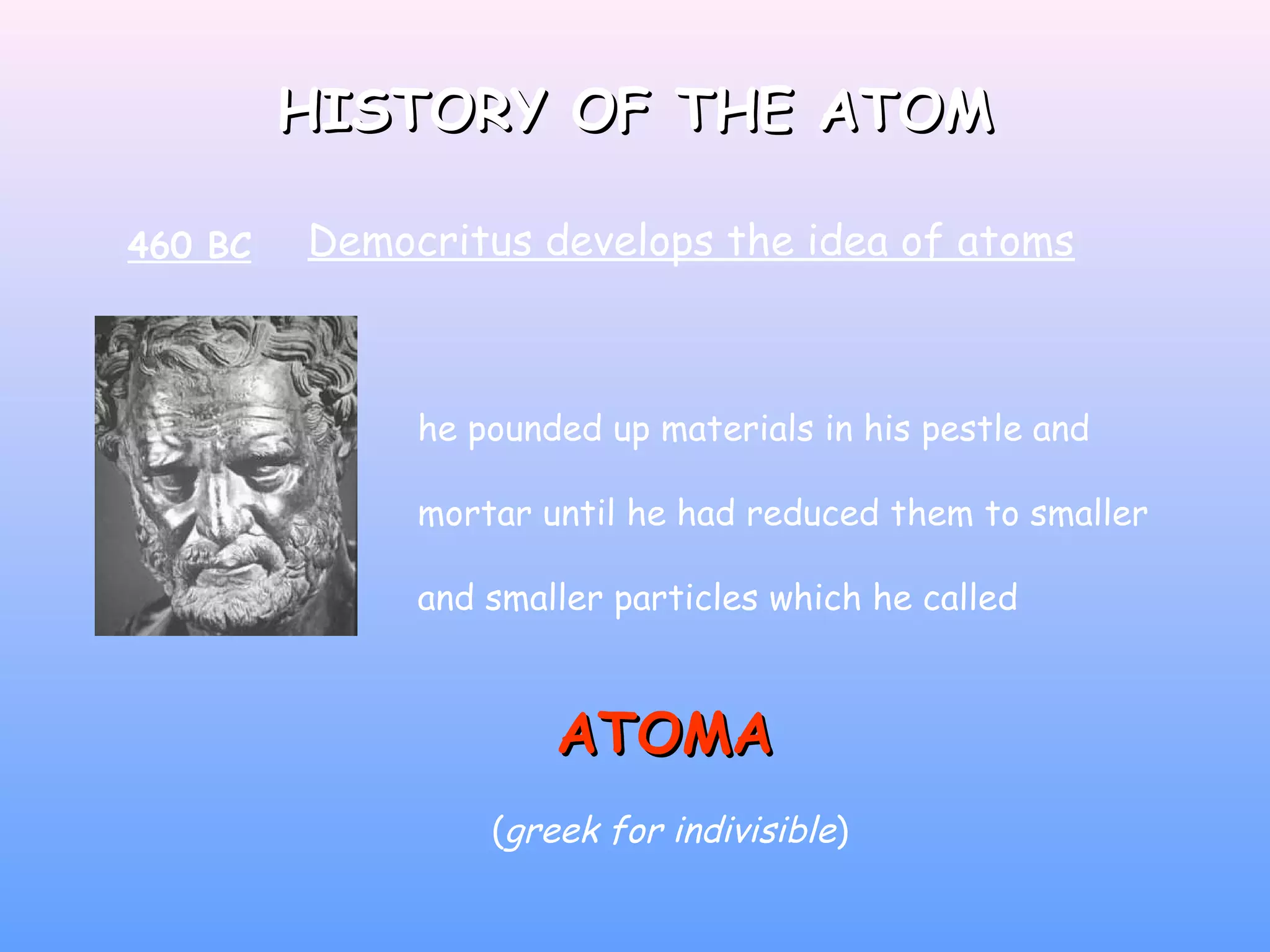 HISTORY OF THE ATOM

460 BC Democritus develops the idea of atoms

he pounded up materials in his pestle and mortar until he had reduced them to smaller and smaller particles which he called

ATOMA

(greek for indivisible)